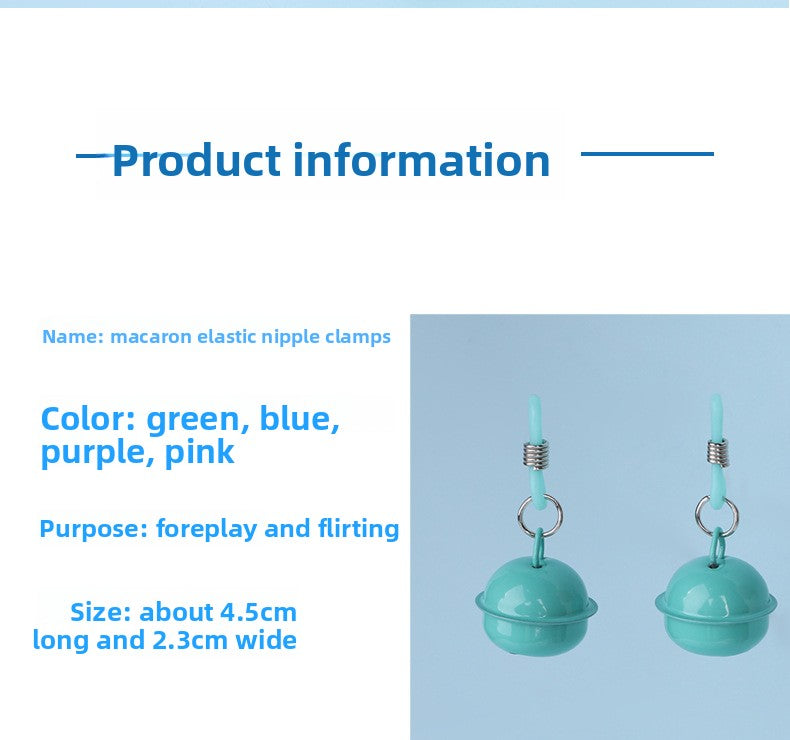 Product information

Name: macaron elastic nipple clamps

Color: green, blue, purple, pink

Purpose: foreplay and flirting

Size: about 4.5cm long and 2.3cm wide